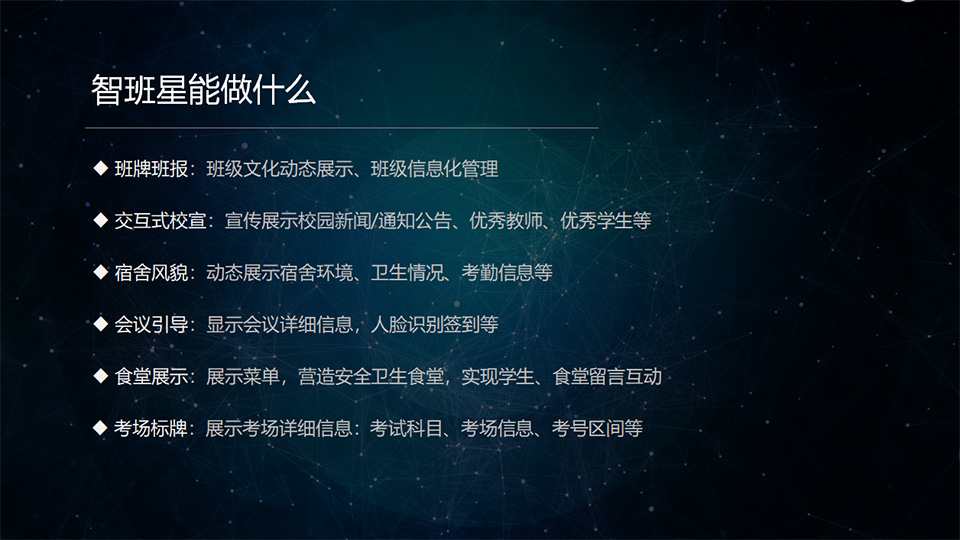 智班星能做什么

◆ 班牌班报：班级文化动态展示、班级信息化管理

◆ 交互式校宣：宣传展示校园新闻/通知公告、优秀教师、优秀学生等

◆ 宿舍风貌：动态展示宿舍环境、卫生情况、考勤信息等

◆ 会议引导：显示会议详细信息，人脸识别签到等

◆ 食堂展示：展示菜单，营造安全卫生食堂，实现学生、食堂留言互动

◆ 考场标牌：展示考场详细信息：考试科目、考场信息、考号区间等